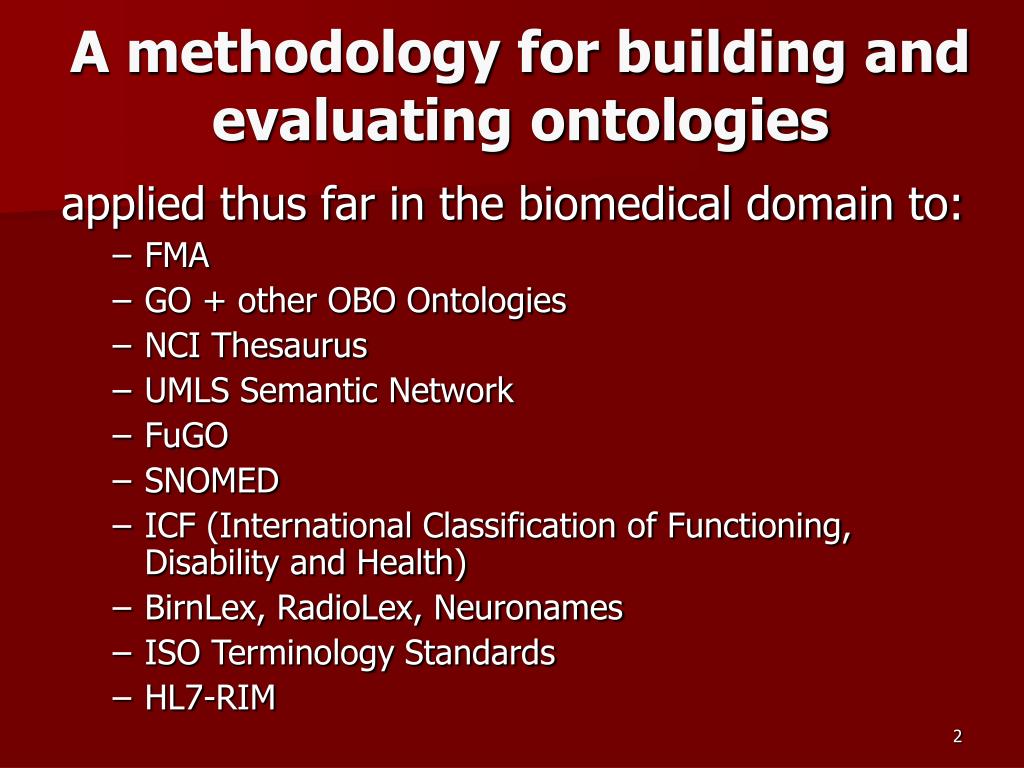 A methodology for building and evaluating ontologies

applied thus far in the biomedical domain to:

– FMA
– GO + other OBO Ontologies
– NCI Thesaurus
– UMLS Semantic Network
– FuGO
– SNOMED
– ICF (International Classification of Functioning, Disability and Health)
– BirnLex, RadioLex, Neuronames
– ISO Terminology Standards
– HL7-RIM

2